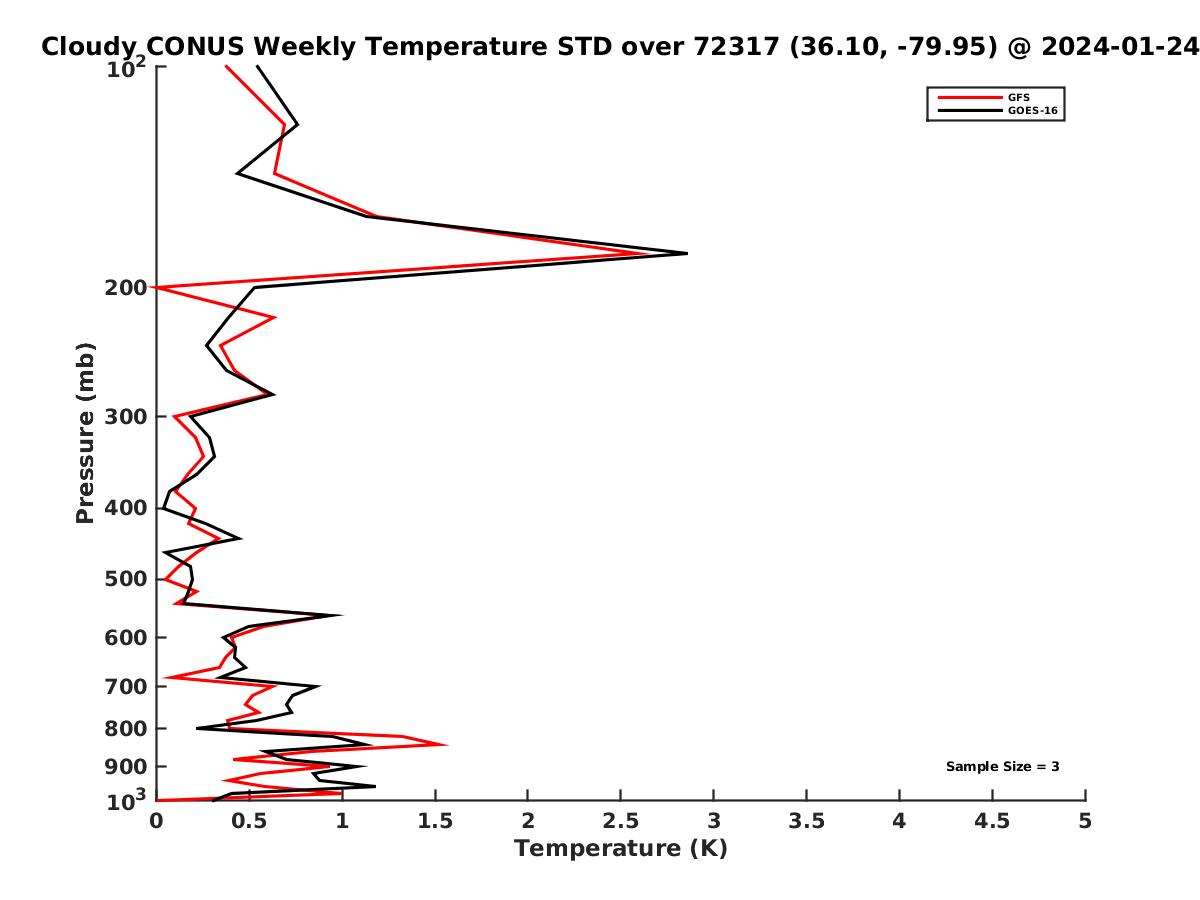 Cloudy CONUS Weekly Temperature STD over 72317 (36.10, -79.95) @ 2024-01-24

GFS
GOES-16

Pressure (mb)

$10^2$
200
300
400
500
600
700
800
900
$10^3$

Sample Size = 3

0 0.5 1 1.5 2 2.5 3 3.5 4 4.5 5

Temperature (K)